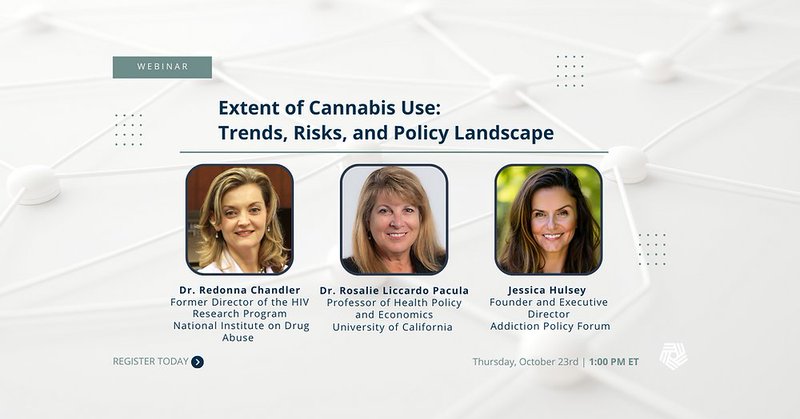 WEBINAR

Extent of Cannabis Use: Trends, Risks, and Policy Landscape

Dr. Redonna Chandler
Former Director of the HIV Research Program
National Institute on Drug Abuse

Dr. Rosalie Liccardo Pacula
Professor of Health Policy and Economics
University of California

Jessica Hulsey
Founder and Executive Director
Addiction Policy Forum

REGISTER TODAY

Thursday, October 23rd | 1:00 PM ET